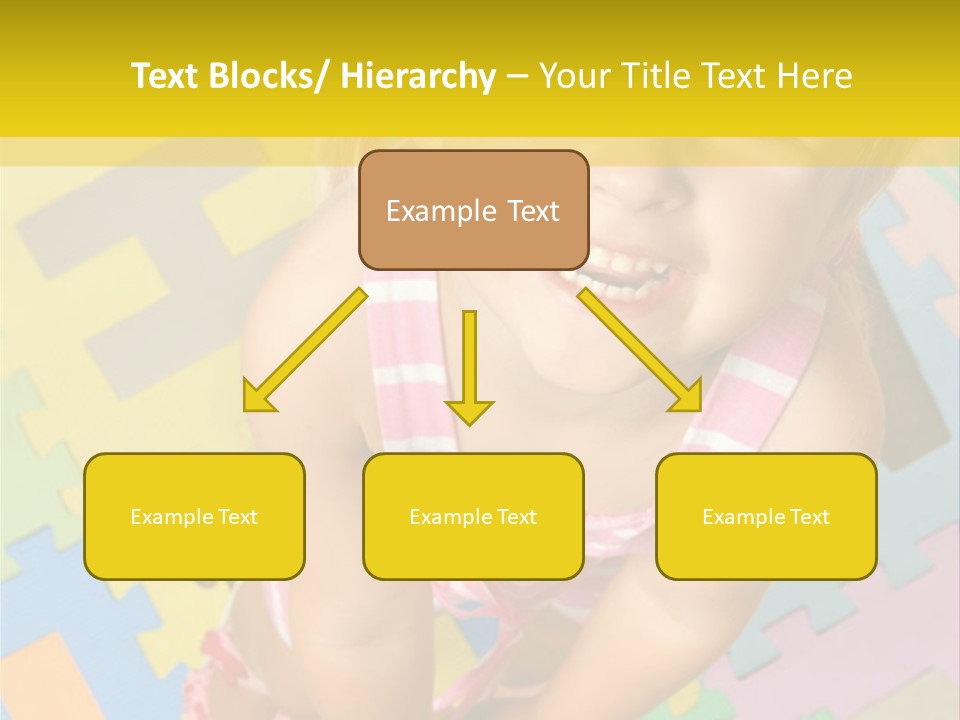 Text Blocks/ Hierarchy – Your Title Text Here

Example Text

Example Text

Example Text

Example Text